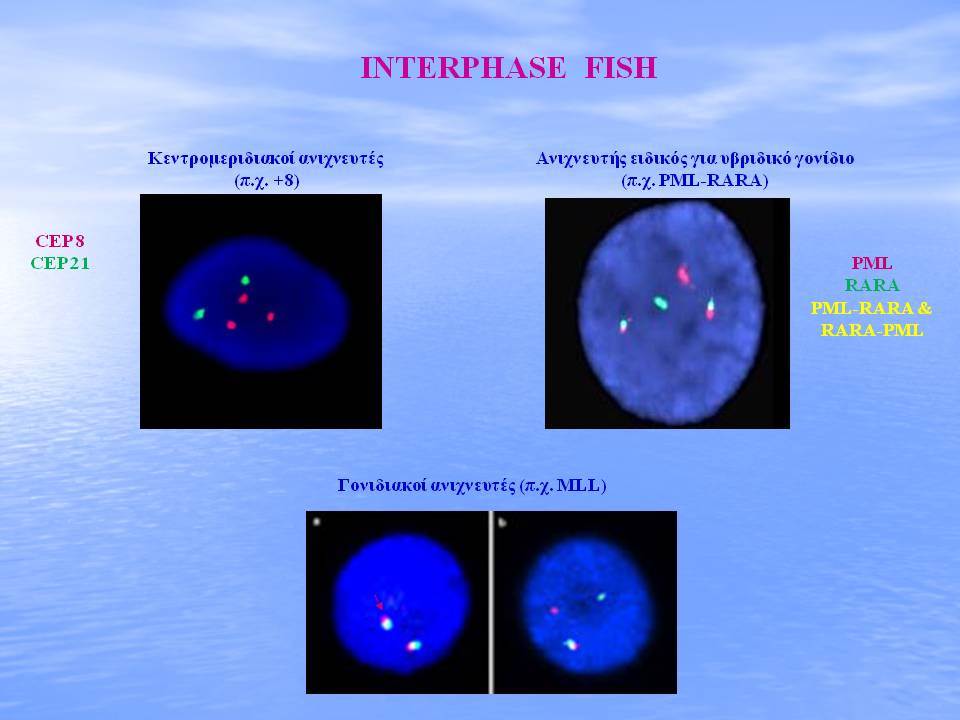 INTERPHASE FISH

Κεντρομεριδιακοί ανιχνευτές
(π.χ. +8)

CEP 8
CEP 21

Ανιχνευτής ειδικός για υβριδικό γονίδιο
(π.χ. PML-RARA)

PML
RARA
PML-RARA &
RARA-PML

Γονιδιακοί ανιχνευτές (π.χ. MLL)

a

b